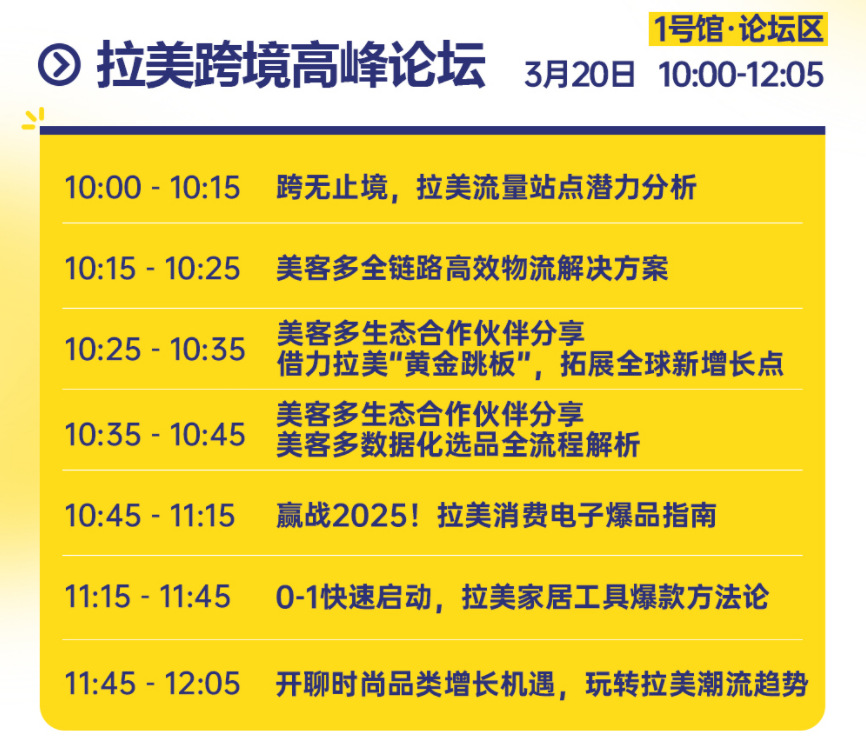 拉美跨境高峰论坛

1号馆·论坛区
3月20日 10:00-12:05

| | |
|---|---|
| 10:00 - 10:15 | 跨无止境，拉美流量站点潜力分析 |
| 10:15 - 10:25 | 美客多全链路高效物流解决方案 |
| 10:25 - 10:35 | 美客多生态合作伙伴分享 借力拉美"黄金跳板"，拓展全球新增长点 |
| 10:35 - 10:45 | 美客多生态合作伙伴分享 美客多数据化选品全流程解析 |
| 10:45 - 11:15 | 赢战2025！拉美消费电子爆品指南 |
| 11:15 - 11:45 | 0-1快速启动，拉美家居工具爆款方法论 |
| 11:45 - 12:05 | 开聊时尚品类增长机遇，玩转拉美潮流趋势 |